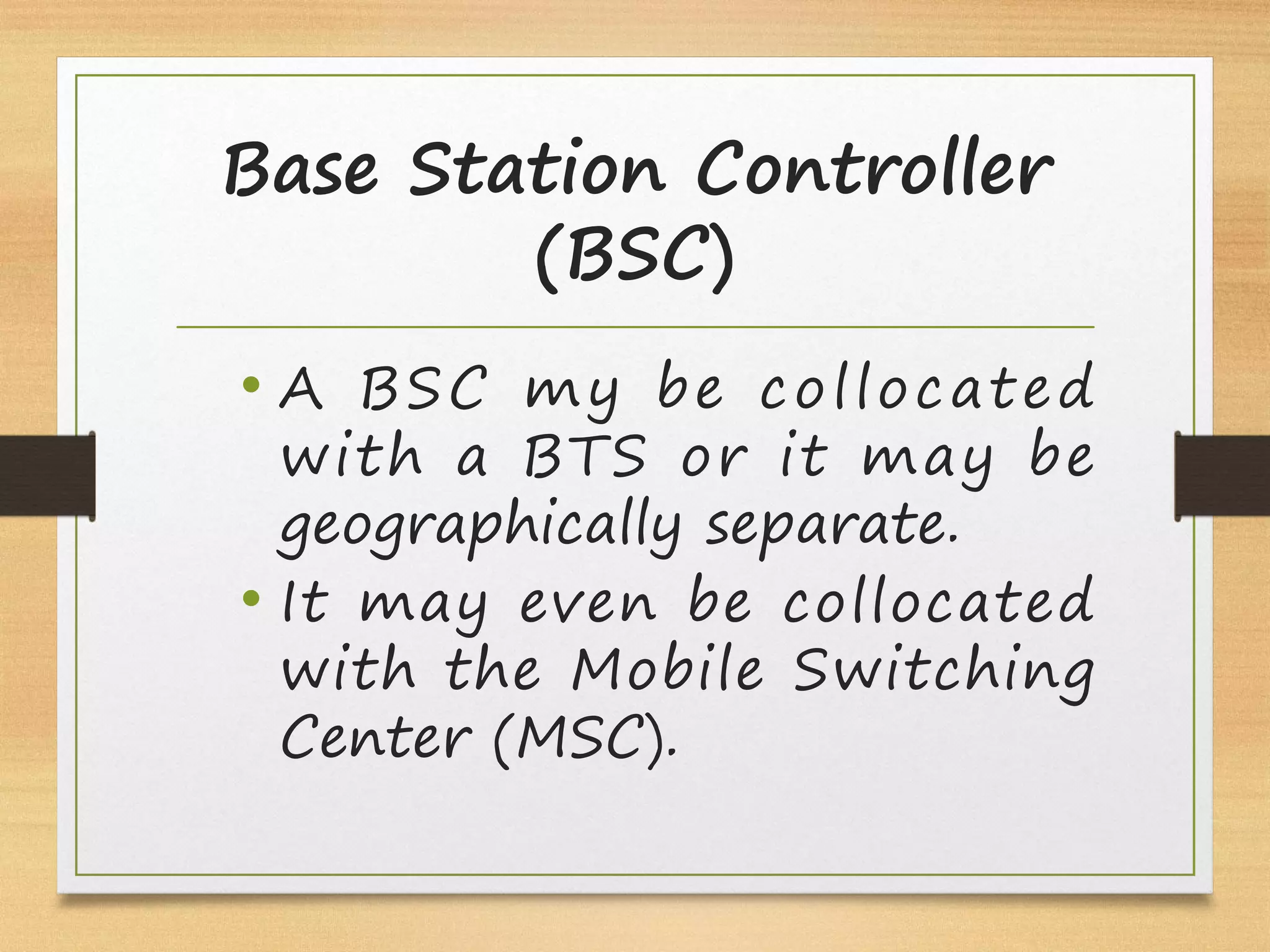 Base Station Controller (BSC)

• A BSC my be collocated with a BTS or it may be geographically separate.
• It may even be collocated with the Mobile Switching Center (MSC).